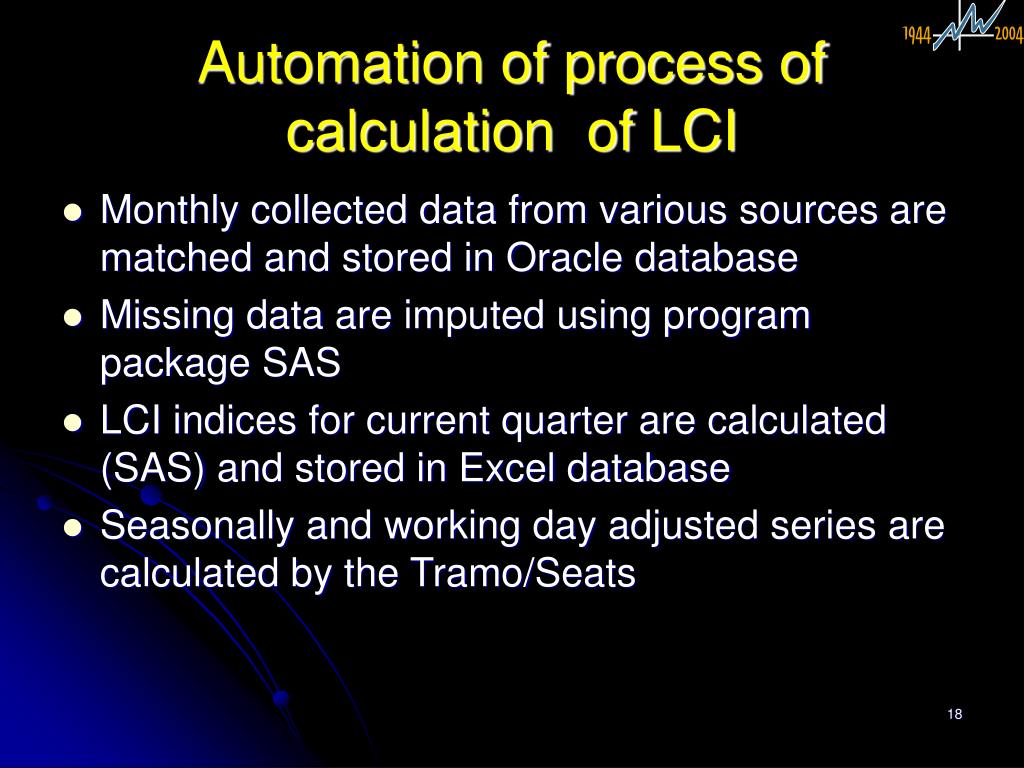 1944 2004

Automation of process of calculation of LCI

- Monthly collected data from various sources are matched and stored in Oracle database
- Missing data are imputed using program package SAS
- LCI indices for current quarter are calculated (SAS) and stored in Excel database
- Seasonally and working day adjusted series are calculated by the Tramo/Seats

18